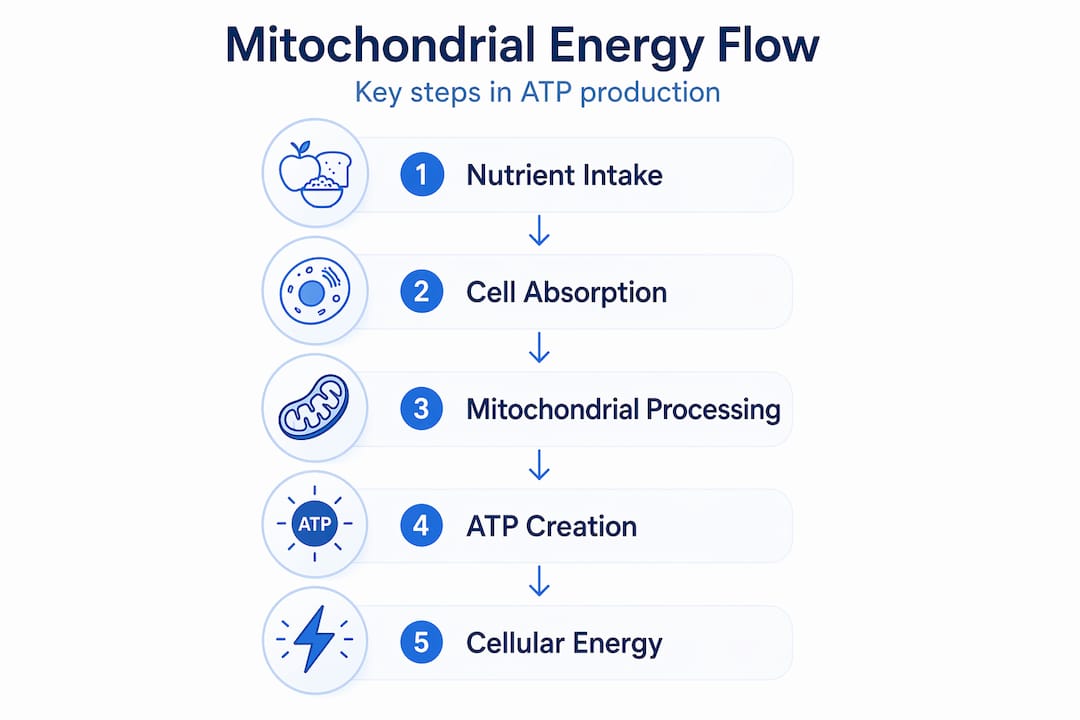 Mitochondrial Energy Flow

Key steps in ATP production

1 Nutrient Intake

2 Cell Absorption

3 Mitochondrial Processing

ATP

4 ATP Creation

5 Cellular Energy